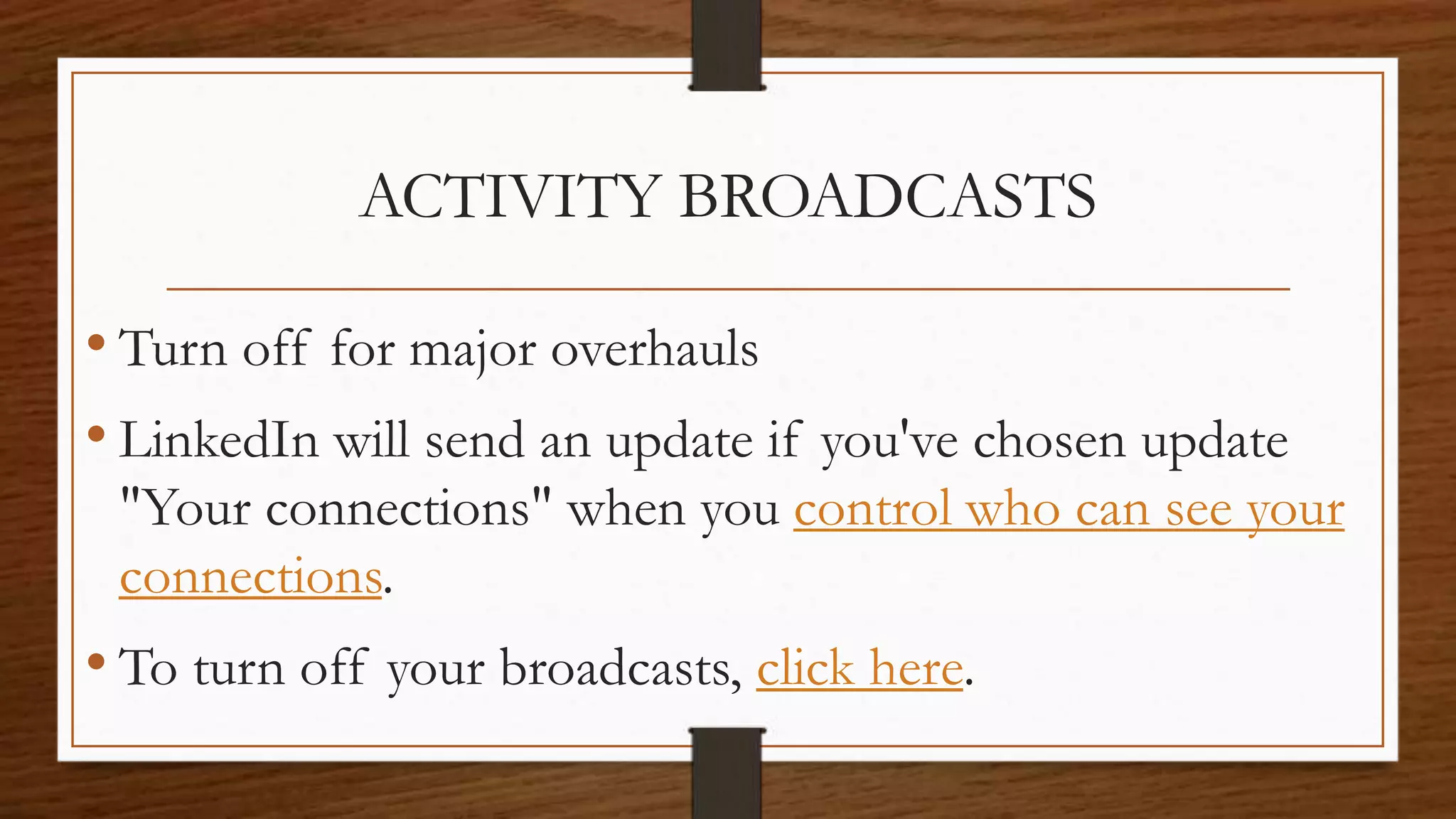 ACTIVITY BROADCASTS

• Turn off for major overhauls

• LinkedIn will send an update if you've chosen update "Your connections" when you control who can see your connections.

• To turn off your broadcasts, click here.